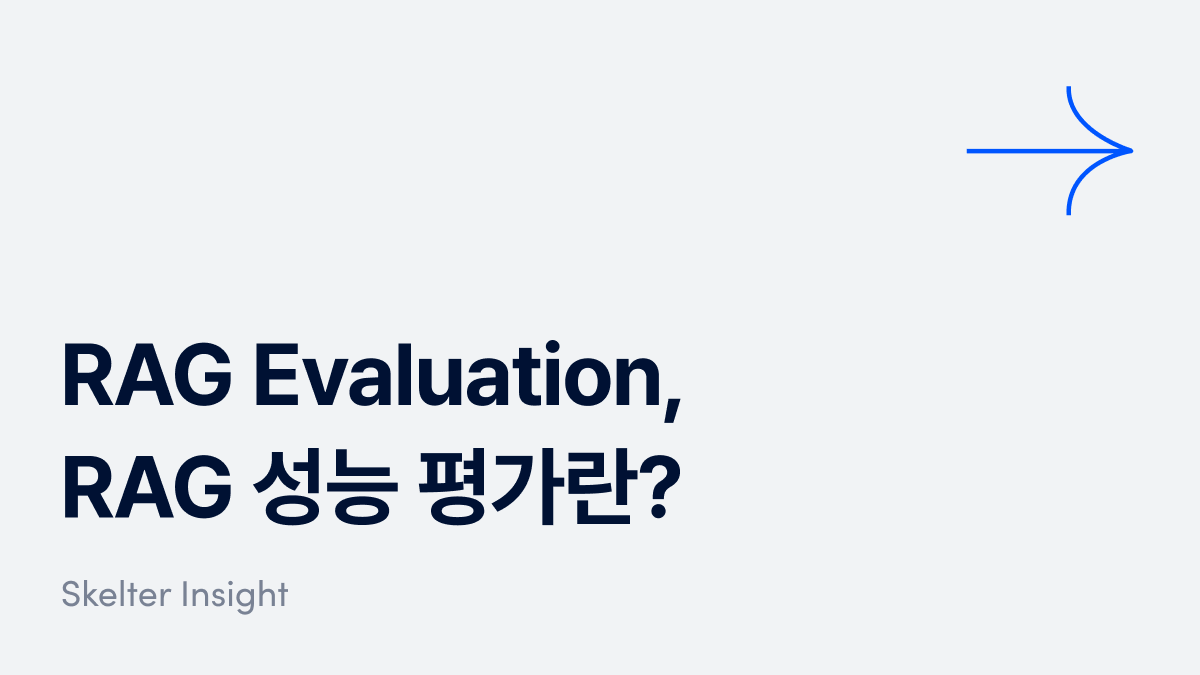 RAG Evaluation,
RAG 성능 평가란?

Skelter Insight